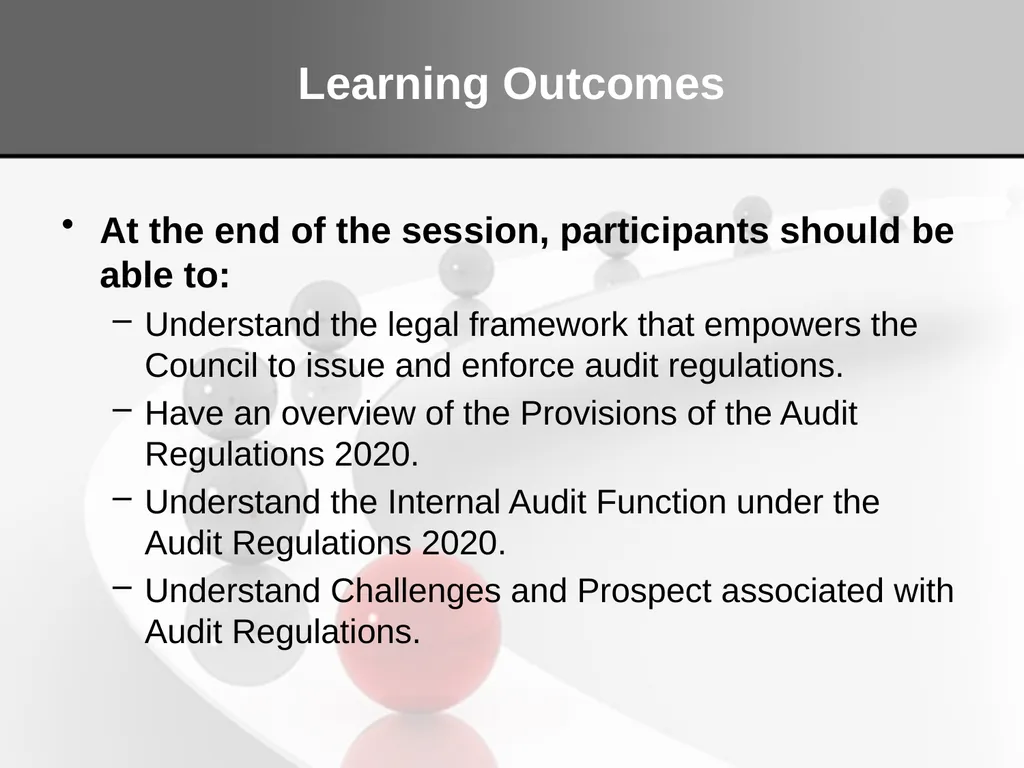 Learning Outcomes

• At the end of the session, participants should be able to:

– Understand the legal framework that empowers the Council to issue and enforce audit regulations.

– Have an overview of the Provisions of the Audit Regulations 2020.

– Understand the Internal Audit Function under the Audit Regulations 2020.

– Understand Challenges and Prospect associated with Audit Regulations.